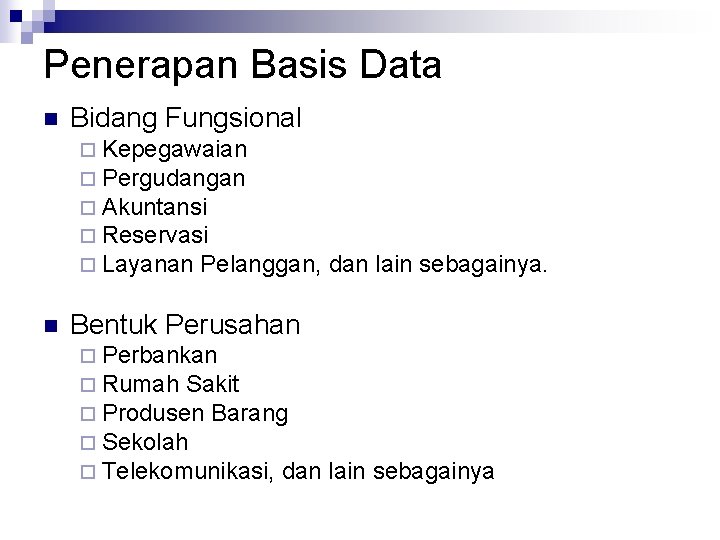 Penerapan Basis Data

Bidang Fungsional
Kepegawaian
Pergudangan
Akuntansi
Reservasi
Layanan Pelanggan, dan lain sebagainya.

Bentuk Perusahan
Perbankan
Rumah Sakit
Produsen Barang
Sekolah
Telekomunikasi, dan lain sebagainya